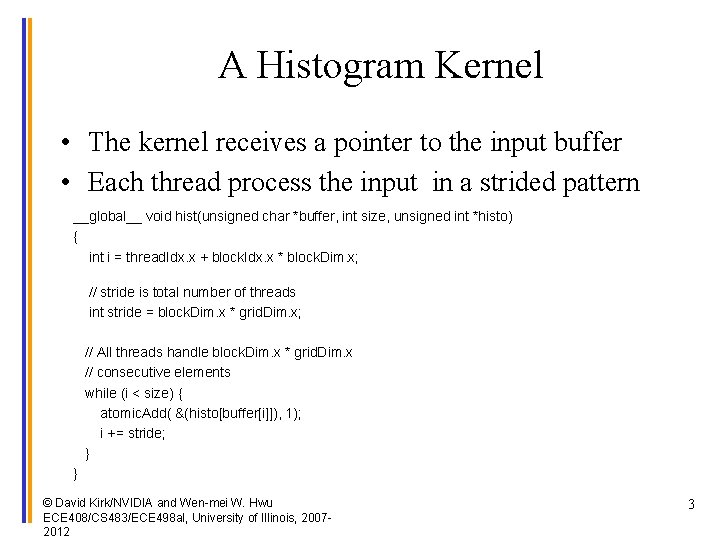 A Histogram Kernel

• The kernel receives a pointer to the input buffer
• Each thread process the input in a strided pattern

__global__ void hist(unsigned char *buffer, int size, unsigned int *histo)
{
int i = threadIdx.x + blockIdx.x * blockDim.x;

// stride is total number of threads
int stride = blockDim.x * gridDim.x;

// All threads handle blockDim.x * gridDim.x
// consecutive elements
while (i < size) {
atomicAdd( &(histo[buffer[i]]), 1);
i += stride;
}
}

© David Kirk/NVIDIA and Wen-mei W. Hwu ECE408/CS483/ECE498al, University of Illinois, 2007-2012

3